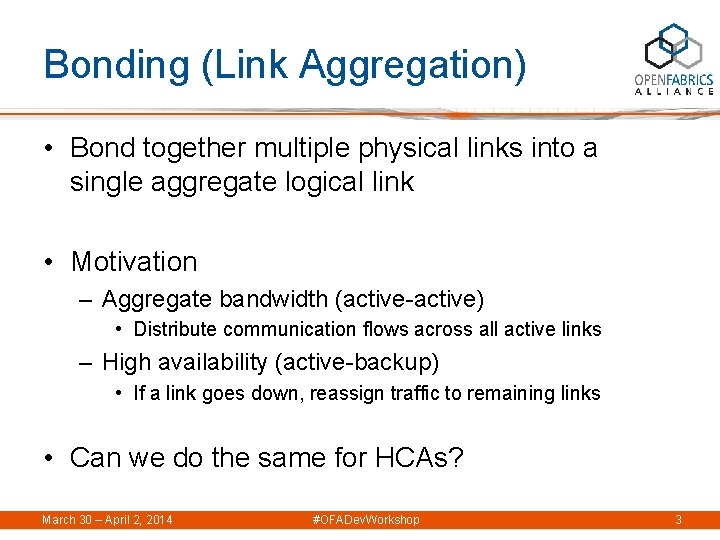 Bonding (Link Aggregation)

OPENFABRICS
ALLIANCE

• Bond together multiple physical links into a single aggregate logical link

• Motivation
– Aggregate bandwidth (active-active)
• Distribute communication flows across all active links
– High availability (active-backup)
• If a link goes down, reassign traffic to remaining links

• Can we do the same for HCAs?

March 30 – April 2, 2014 #OFADevWorkshop 3